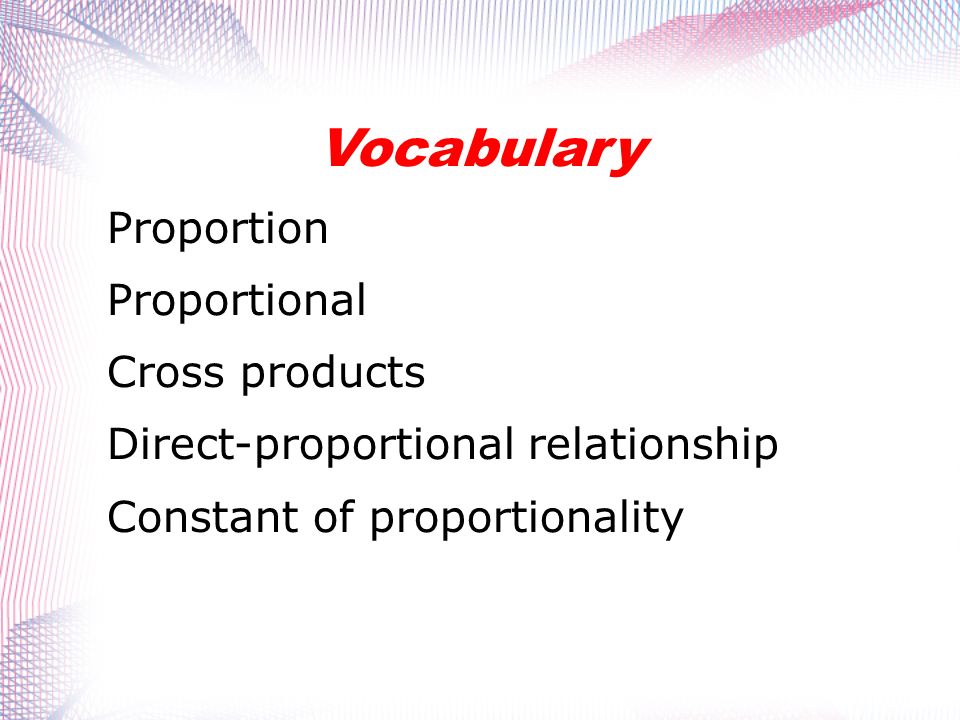 Vocabulary

Proportion

Proportional

Cross products

Direct-proportional relationship

Constant of proportionality